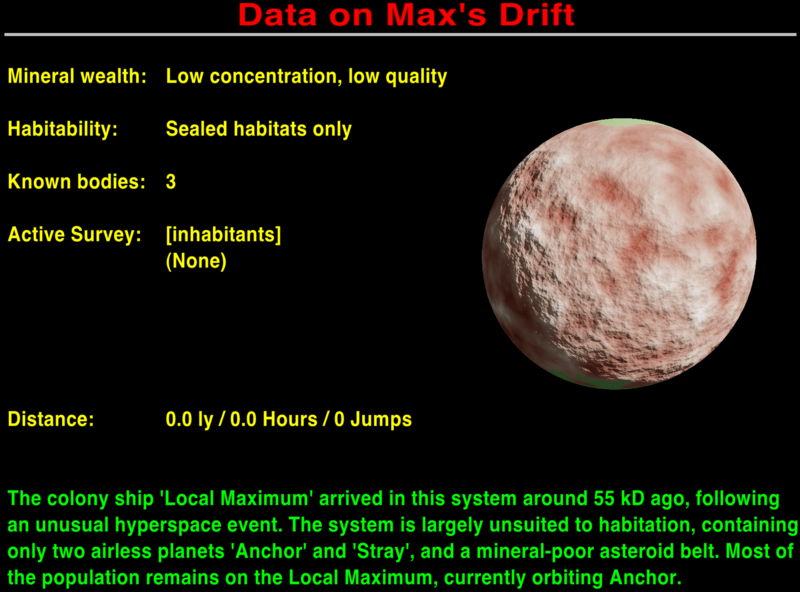 Data on Max's Drift

Mineral wealth: Low concentration, low quality

Habitability: Sealed habitats only

Known bodies: 3

Active Survey: [inhabitants]
(None)

Distance: 0.0 ly / 0.0 Hours / 0 Jumps

The colony ship 'Local Maximum' arrived in this system around 55 kD ago, following an unusual hyperspace event. The system is largely unsuited to habitation, containing only two airless planets 'Anchor' and 'Stray', and a mineral-poor asteroid belt. Most of the population remains on the Local Maximum, currently orbiting Anchor.